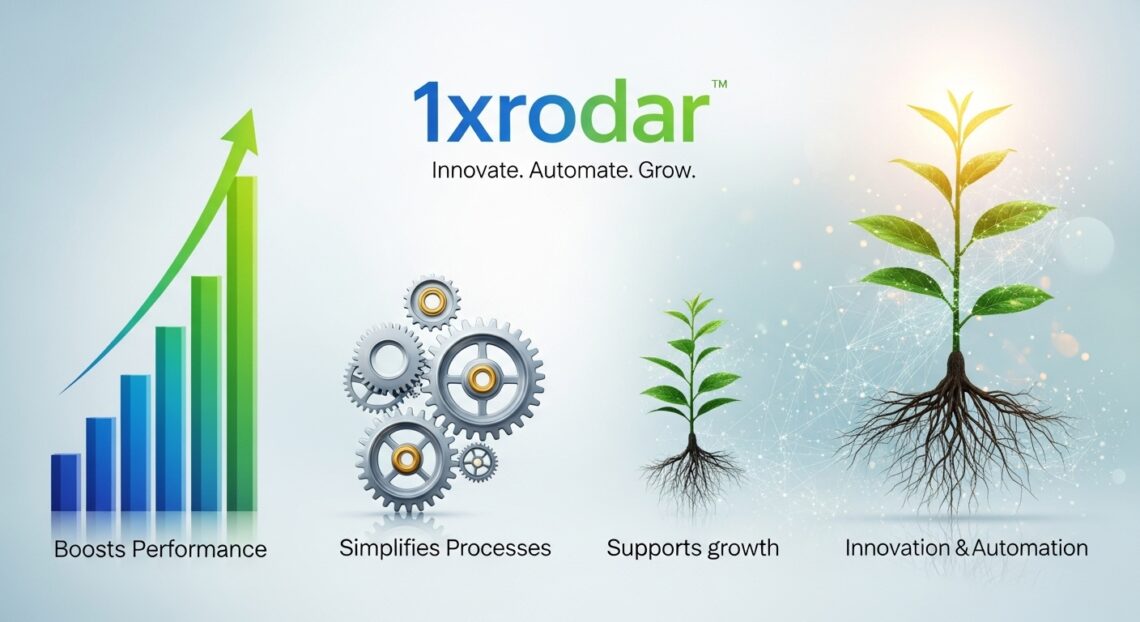 1xrodar™
Innovate. Automate. Grow.

Boosts Performance

Simplifies Processes

Supports growth

Innovation & Automation